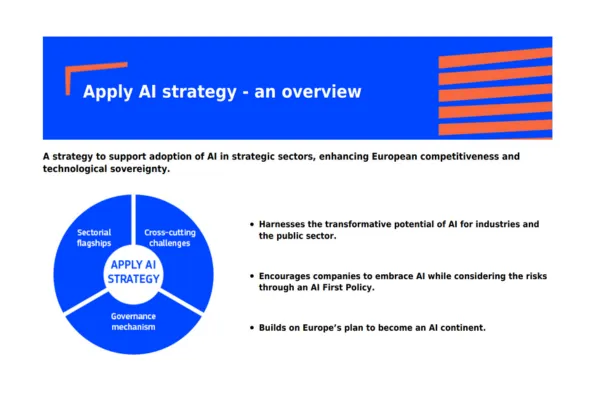 Apply AI strategy - an overview

A strategy to support adoption of AI in strategic sectors, enhancing European competitiveness and technological sovereignty.

Sectorial flagships

Cross-cutting challenges

APPLY AI STRATEGY

Governance mechanism

• Harnesses the transformative potential of AI for industries and the public sector.

• Encourages companies to embrace AI while considering the risks through an AI First Policy.

• Builds on Europe's plan to become an AI continent.